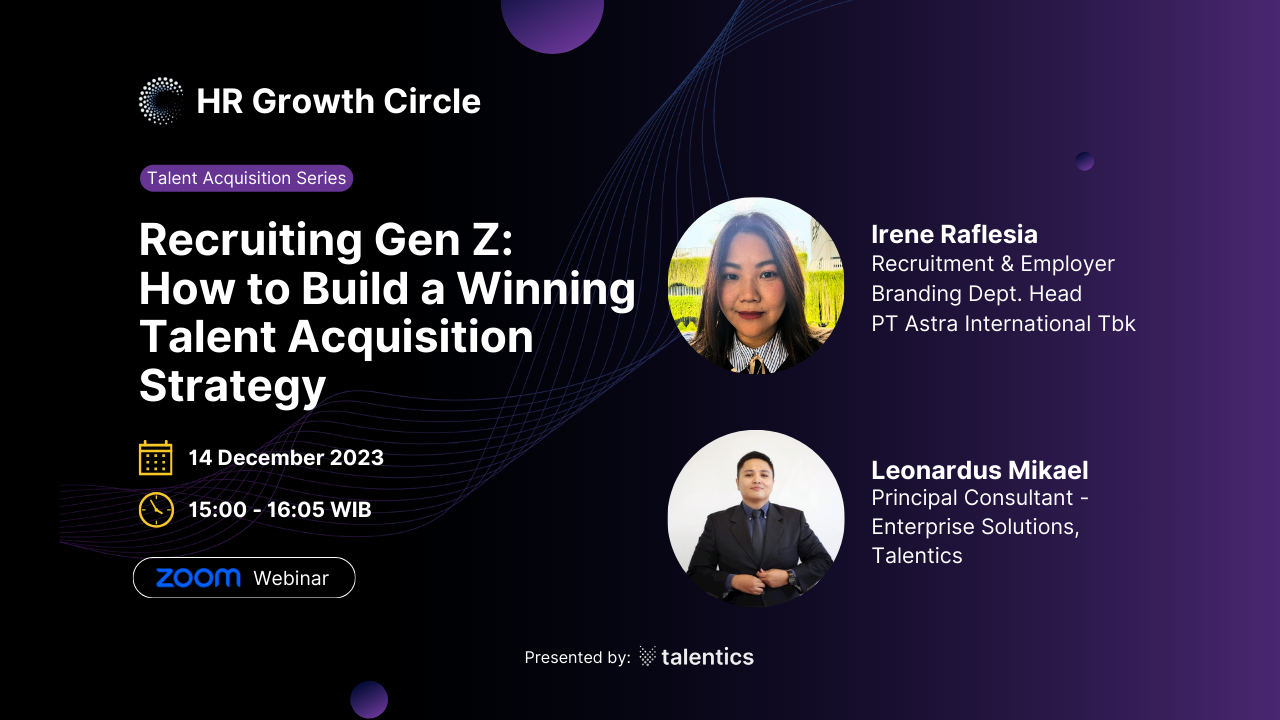 HR Growth Circle

Talent Acquisition Series

Recruiting Gen Z: How to Build a Winning Talent Acquisition Strategy

14 December 2023

15:00 - 16:05 WIB

zoom Webinar

Irene Raflesia
Recruitment & Employer Branding Dept. Head
PT Astra International Tbk

Leonardus Mikael
Principal Consultant - Enterprise Solutions, Talentics

Presented by: talentics